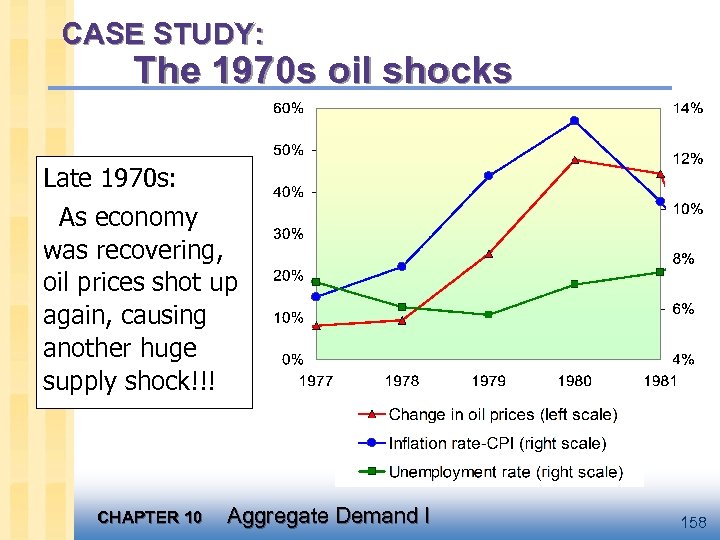 CASE STUDY:
The 1970s oil shocks

Late 1970s:
As economy was recovering, oil prices shot up again, causing another huge supply shock!!!

60%
50%
40%
30%
20%
10%
0%

14%
12%
10%
8%
6%
4%

1977
1978
1979
1980
1981

Change in oil prices (left scale)
Inflation rate-CPI (right scale)
Unemployment rate (right scale)

CHAPTER 10 Aggregate Demand I
158